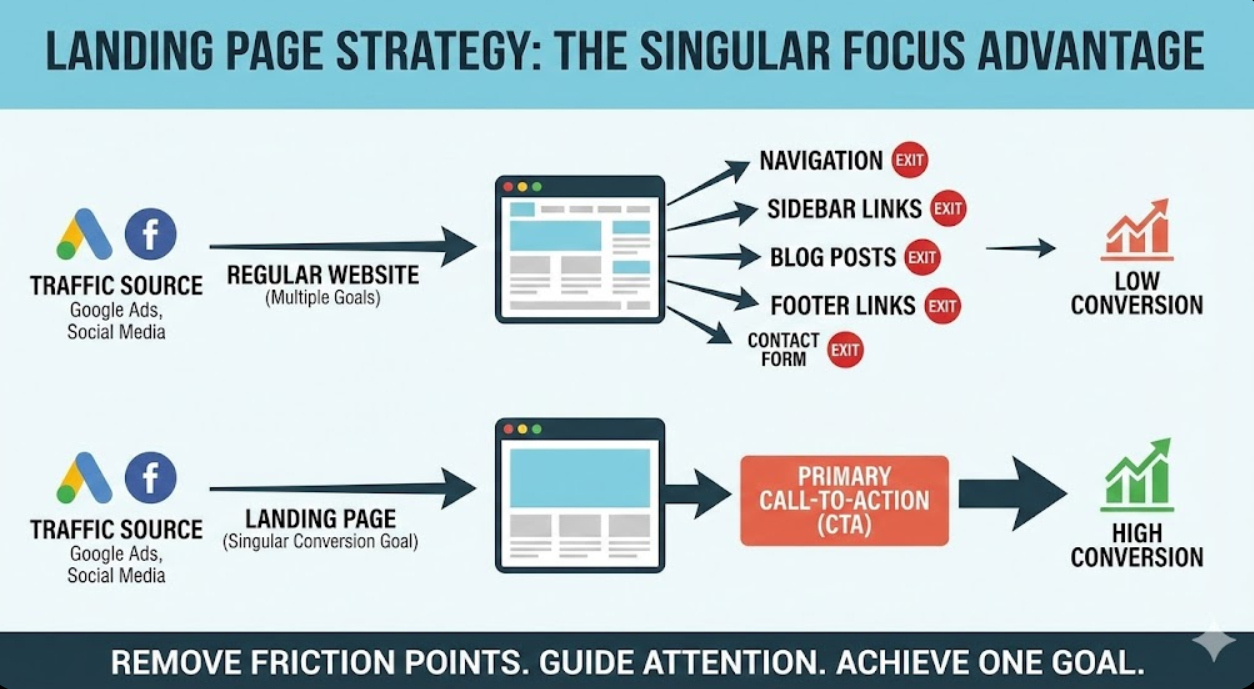 LANDING PAGE STRATEGY: THE SINGULAR FOCUS ADVANTAGE

f

TRAFFIC SOURCE
Google Ads,
Social Media

REGULAR WEBSITE
(Multiple Goals)

NAVIGATION EXIT
SIDEBAR LINKS EXIT
BLOG POSTS EXIT
FOOTER LINKS EXIT
CONTACT FORM EXIT

LOW CONVERSION

f

TRAFFIC SOURCE
Google Ads,
Social Media

LANDING PAGE
(Singular Conversion Goal)

PRIMARY CALL-TO-ACTION (CTA)

HIGH CONVERSION

REMOVE FRICTION POINTS. GUIDE ATTENTION. ACHIEVE ONE GOAL.